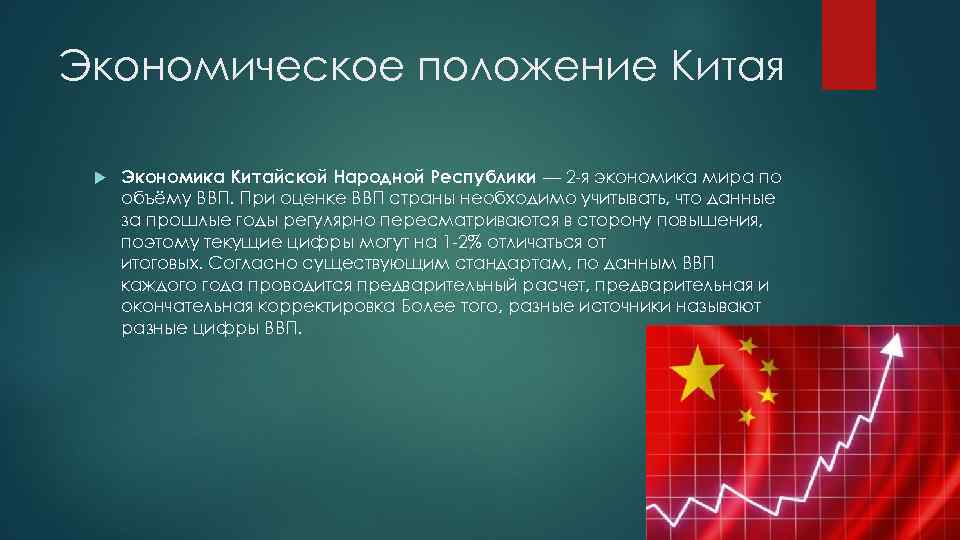 Экономическое положение Китая

Экономика Китайской Народной Республики — 2-я экономика мира по объёму ВВП. При оценке ВВП страны необходимо учитывать, что данные за прошлые годы регулярно пересматриваются в сторону повышения, поэтому текущие цифры могут на 1-2% отличаться от итоговых. Согласно существующим стандартам, по данным ВВП каждого года проводится предварительный расчет, предварительная и окончательная корректировка Более того, разные источники называют разные цифры ВВП.